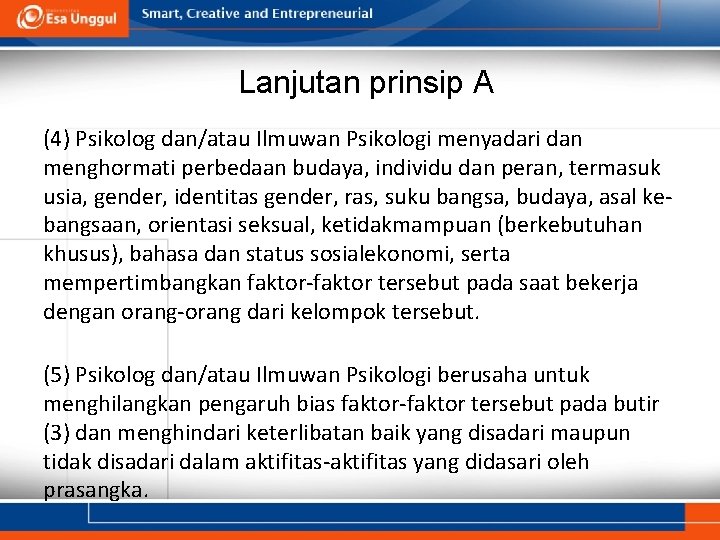 Esa Unggul

Smart, Creative and Entrepreneurial

Lanjutan prinsip A

(4) Psikolog dan/atau Ilmuwan Psikologi menyadari dan menghormati perbedaan budaya, individu dan peran, termasuk usia, gender, identitas gender, ras, suku bangsa, budaya, asal kebangsaan, orientasi seksual, ketidakmampuan (berkebutuhan khusus), bahasa dan status sosialekonomi, serta mempertimbangkan faktor-faktor tersebut pada saat bekerja dengan orang-orang dari kelompok tersebut.

(5) Psikolog dan/atau Ilmuwan Psikologi berusaha untuk menghilangkan pengaruh bias faktor-faktor tersebut pada butir (3) dan menghindari keterlibatan baik yang disadari maupun tidak disadari dalam aktifitas-aktifitas yang didasari oleh prasangka.